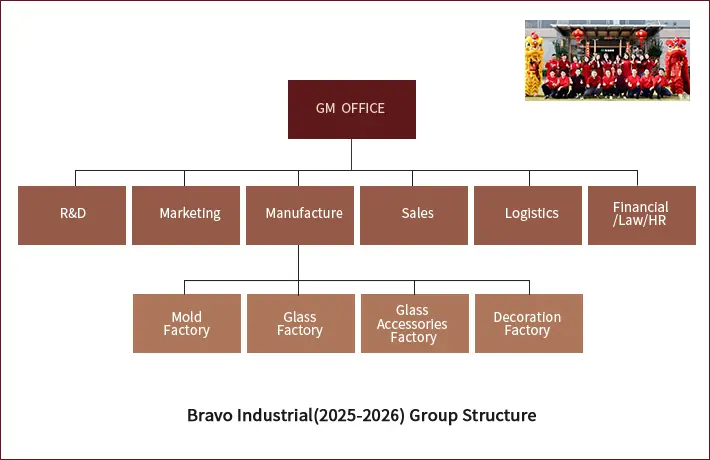 GM OFFICE

R&D

Marketing

Manufacture

Sales

Logistics

Financial /Law/HR

Mold Factory

Glass Factory

Glass Accessories Factory

Decoration Factory

Bravo Industrial(2025-2026) Group Structure